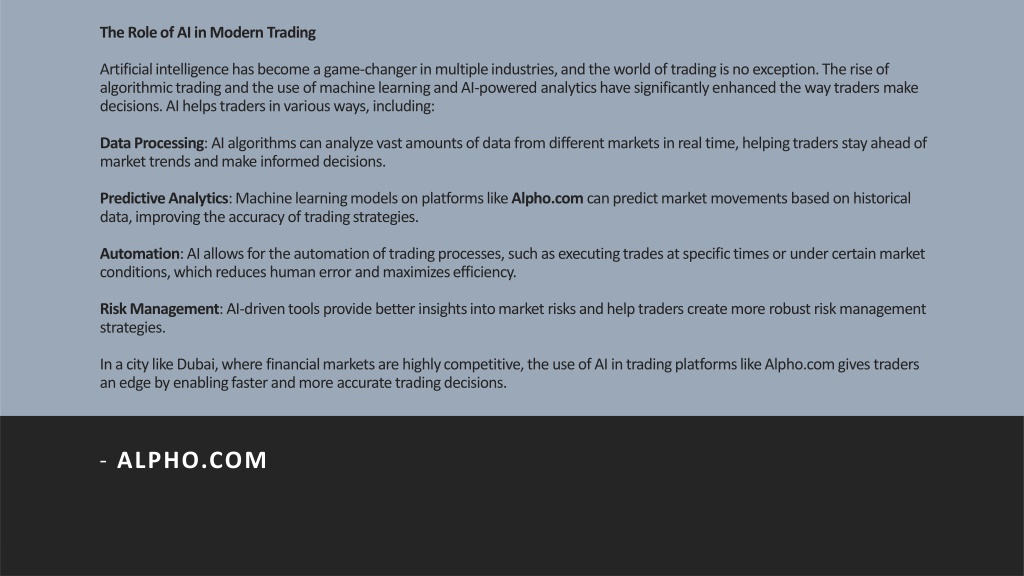 The Role of AI in Modern Trading

Artificial intelligence has become a game-changer in multiple industries, and the world of trading is no exception. The rise of algorithmic trading and the use of machine learning and AI-powered analytics have significantly enhanced the way traders make decisions. AI helps traders in various ways, including:

Data Processing: AI algorithms can analyze vast amounts of data from different markets in real time, helping traders stay ahead of market trends and make informed decisions.

Predictive Analytics: Machine learning models on platforms like Alpho.com can predict market movements based on historical data, improving the accuracy of trading strategies.

Automation: AI allows for the automation of trading processes, such as executing trades at specific times or under certain market conditions, which reduces human error and maximizes efficiency.

Risk Management: AI-driven tools provide better insights into market risks and help traders create more robust risk management strategies.

In a city like Dubai, where financial markets are highly competitive, the use of AI in trading platforms like Alpho.com gives traders an edge by enabling faster and more accurate trading decisions.

- ALPHO.COM